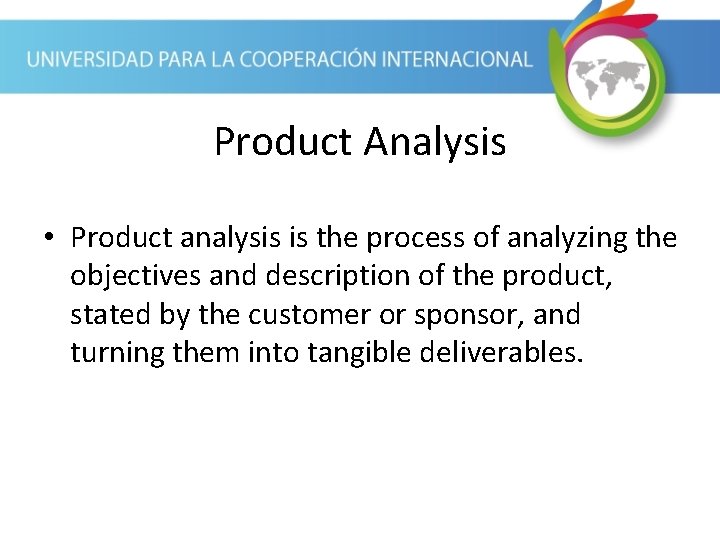 UNIVERSIDAD PARA LA COOPERACIÓN INTERNACIONAL

Product Analysis

• Product analysis is the process of analyzing the objectives and description of the product, stated by the customer or sponsor, and turning them into tangible deliverables.